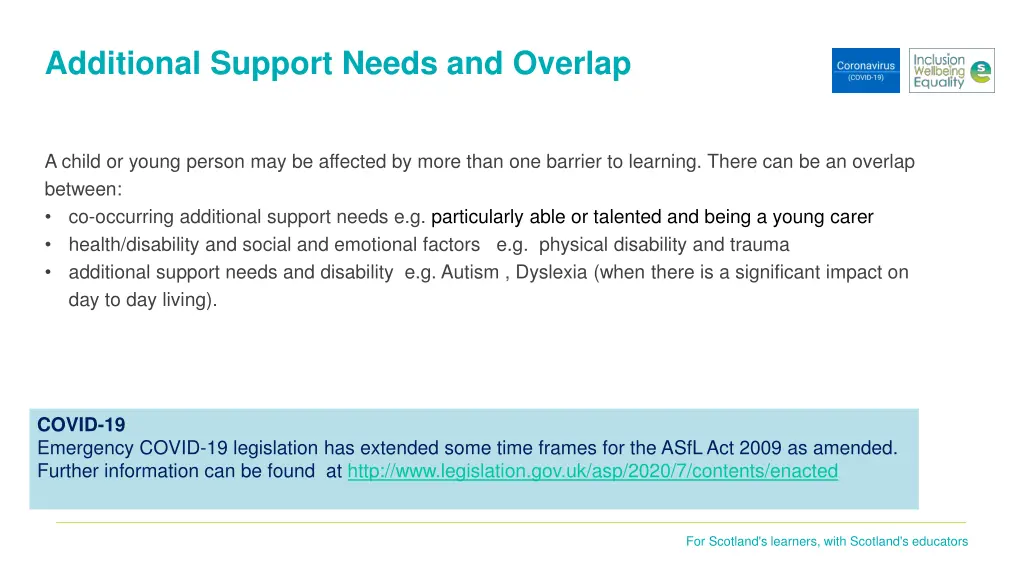 Additional Support Needs and Overlap

Coronavirus
(COVID-19)

Inclusion
Wellbeing
Equality

A child or young person may be affected by more than one barrier to learning. There can be an overlap between:
• co-occurring additional support needs e.g. particularly able or talented and being a young carer
• health/disability and social and emotional factors e.g. physical disability and trauma
• additional support needs and disability e.g. Autism , Dyslexia (when there is a significant impact on day to day living).

COVID-19
Emergency COVID-19 legislation has extended some time frames for the ASfL Act 2009 as amended. Further information can be found at http://www.legislation.gov.uk/asp/2020/7/contents/enacted

For Scotland's learners, with Scotland's educators